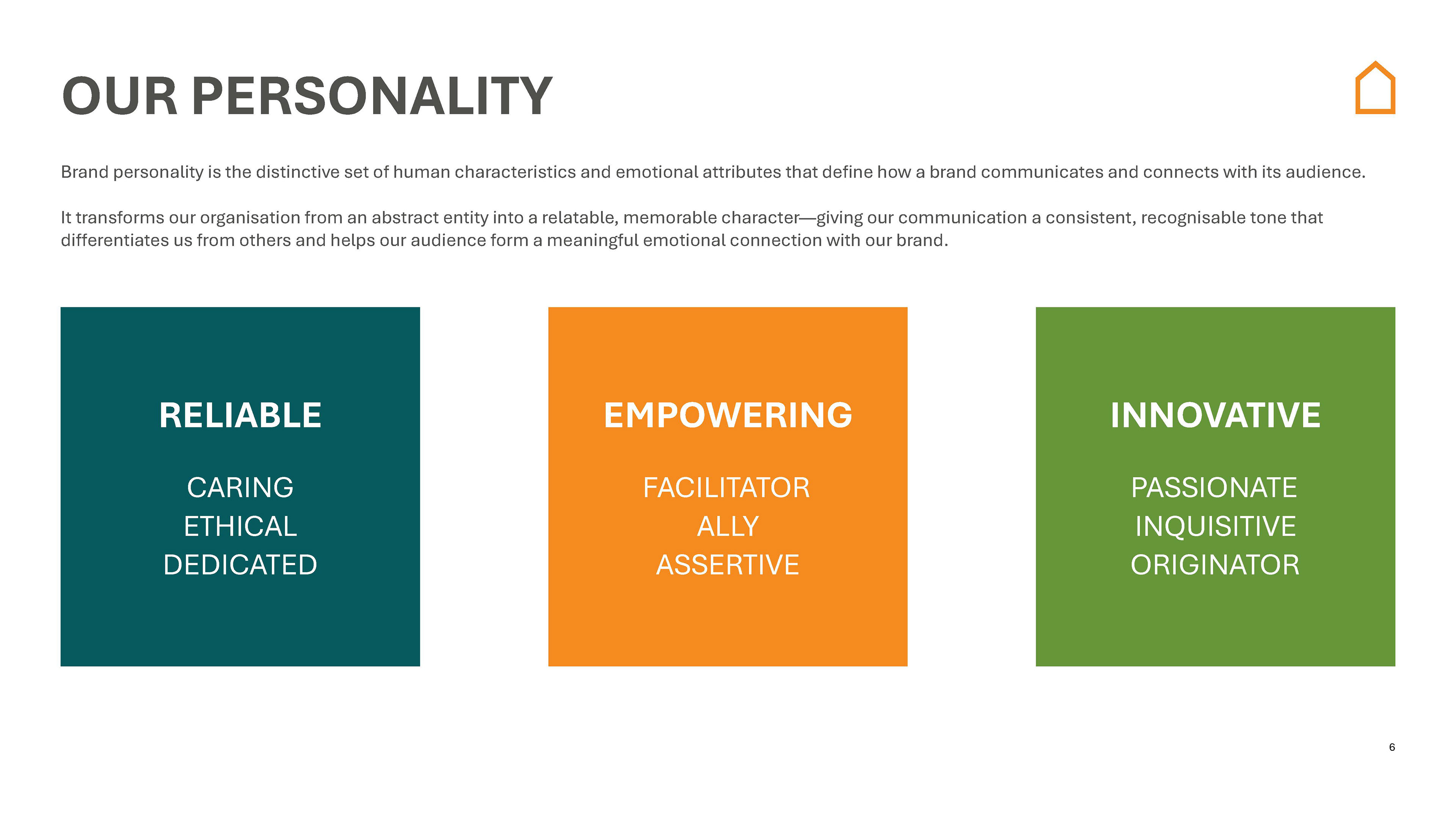 OUR PERSONALITY

Brand personality is the distinctive set of human characteristics and emotional attributes that define how a brand communicates and connects with its audience.

It transforms our organisation from an abstract entity into a relatable, memorable character—giving our communication a consistent, recognisable tone that differentiates us from others and helps our audience form a meaningful emotional connection with our brand.

RELIABLE

CARING
ETHICAL
DEDICATED

EMPOWERING

FACILITATOR
ALLY
ASSERTIVE

INNOVATIVE

PASSIONATE
INQUISITIVE
ORIGINATOR

6